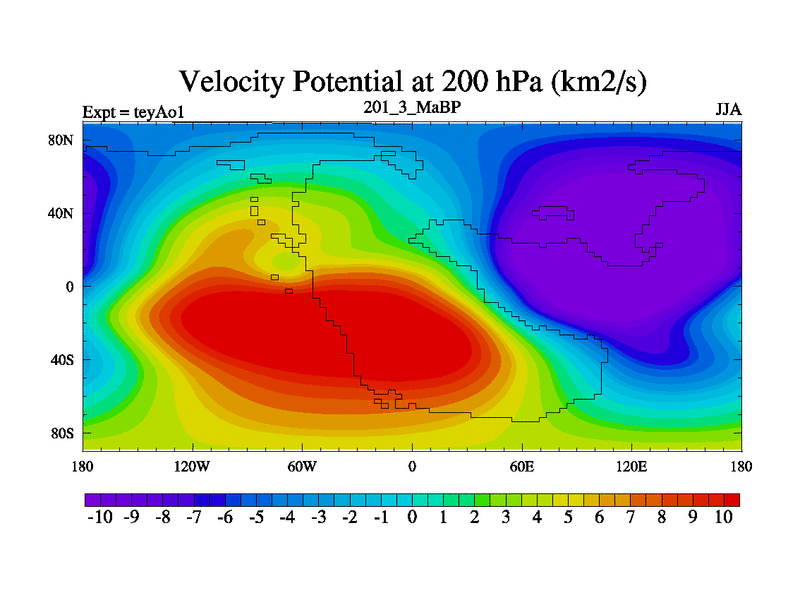 Velocity Potential at 200 hPa (km2/s)

Expt = teyAo1

201_3_MaBP

JJA

80N
40N
0
40S
80S

180
120W
60W
0
60E
120E
180

-10 -9 -8 -7 -6 -5 -4 -3 -2 -1 0 1 2 3 4 5 6 7 8 9 10